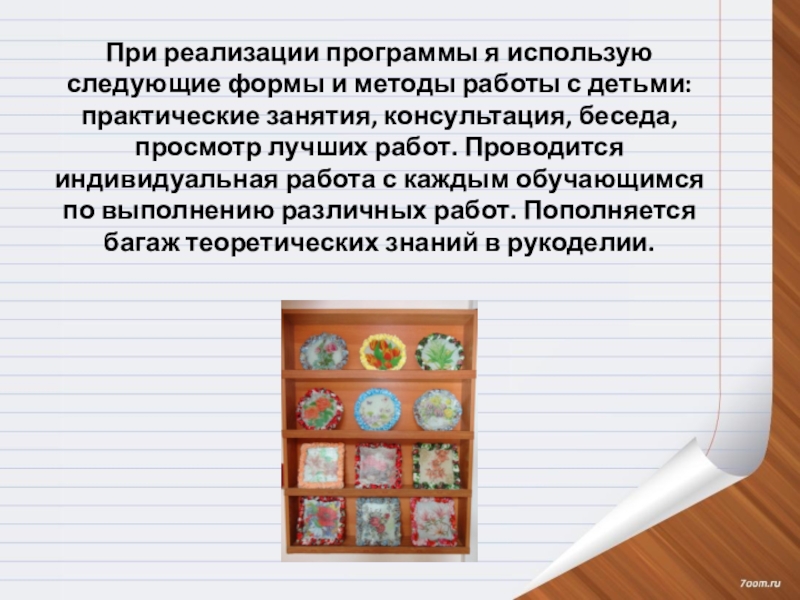 При реализации программы я использую следующие формы и методы работы с детьми: практические занятия, консультация, беседа, просмотр лучших работ. Проводится индивидуальная работа с каждым обучающимся по выполнению различных работ. Пополняется багаж теоретических знаний в рукоделии.

7oom.ru